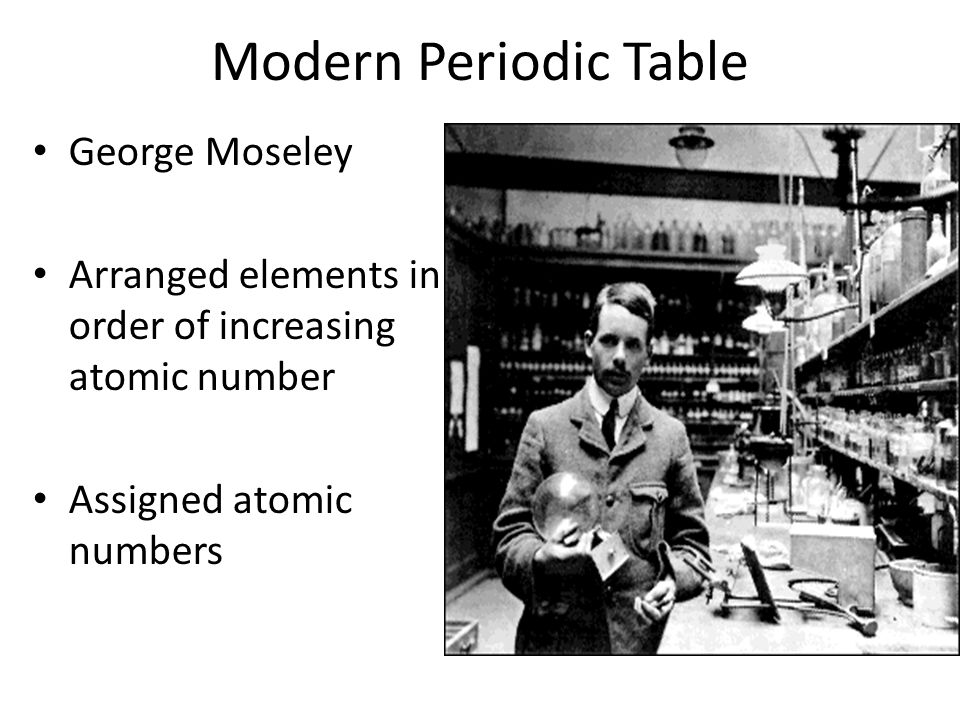 Modern Periodic Table

• George Moseley

• Arranged elements in order of increasing atomic number

• Assigned atomic numbers